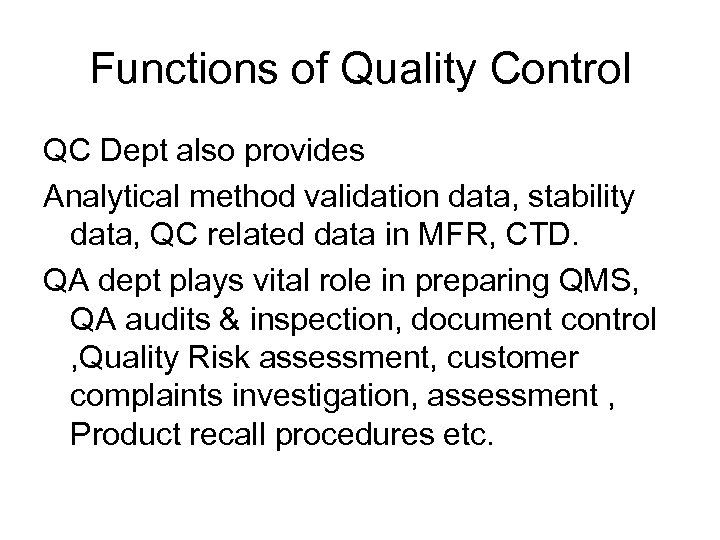 Functions of Quality Control

QC Dept also provides

Analytical method validation data, stability data, QC related data in MFR, CTD.

QA dept plays vital role in preparing QMS, QA audits & inspection, document control ,Quality Risk assessment, customer complaints investigation, assessment , Product recall procedures etc.